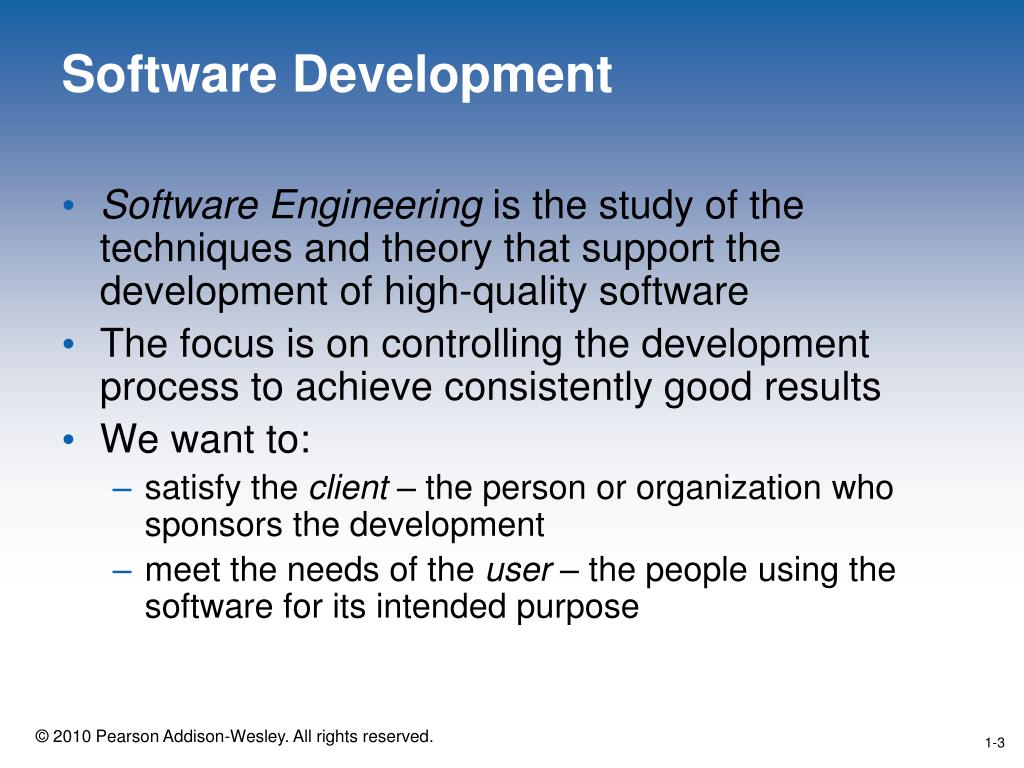 Software Development

• Software Engineering is the study of the techniques and theory that support the development of high-quality software
• The focus is on controlling the development process to achieve consistently good results
• We want to:
– satisfy the client – the person or organization who sponsors the development
– meet the needs of the user – the people using the software for its intended purpose

© 2010 Pearson Addison-Wesley. All rights reserved.

1-3